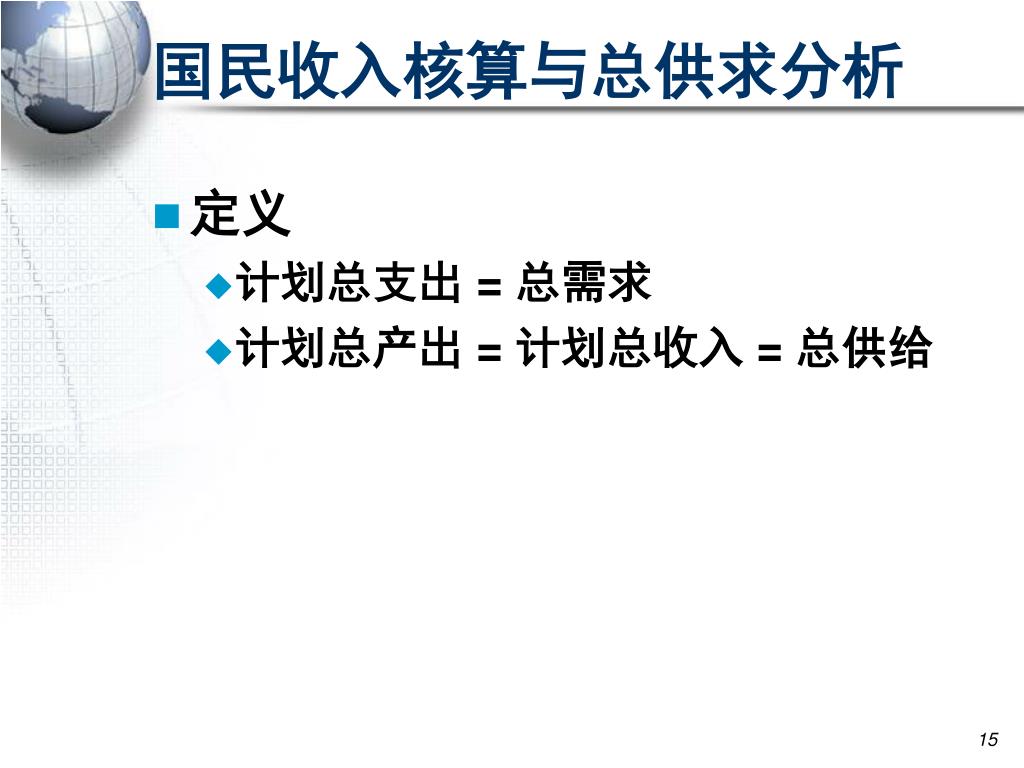 国民收入核算与总供求分析

定义

计划总支出 = 总需求

计划总产出 = 计划总收入 = 总供给

15